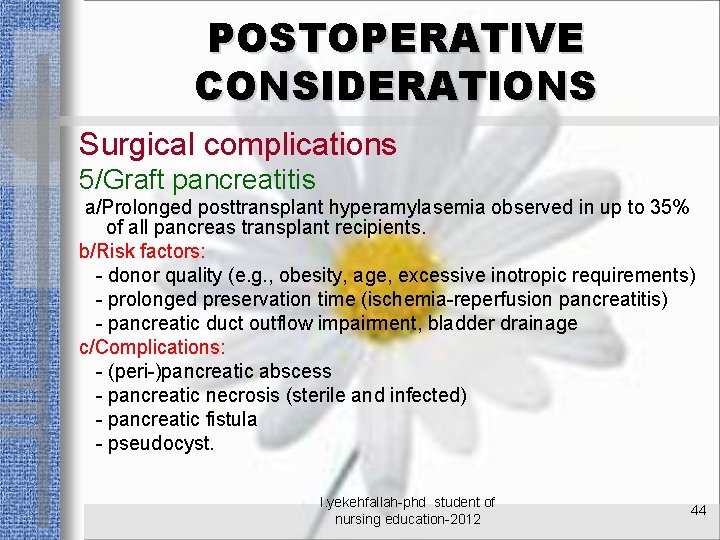 POSTOPERATIVE CONSIDERATIONS

Surgical complications

5/Graft pancreatitis

a/Prolonged posttransplant hyperamylasemia observed in up to 35% of all pancreas transplant recipients.

b/Risk factors:

- donor quality (e.g., obesity, age, excessive inotropic requirements)
- prolonged preservation time (ischemia-reperfusion pancreatitis)
- pancreatic duct outflow impairment, bladder drainage

c/Complications:

- (peri-)pancreatic abscess
- pancreatic necrosis (sterile and infected)
- pancreatic fistula
- pseudocyst.

l.yekehfallah-phd student of nursing education-2012

44